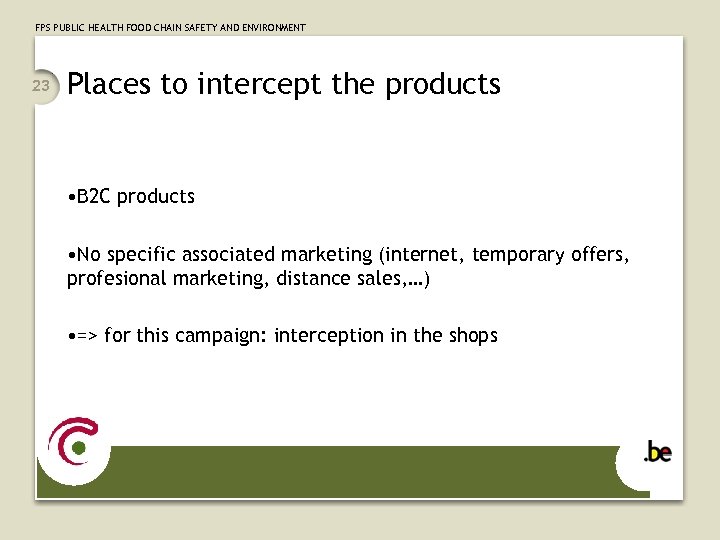 FPS PUBLIC HEALTH FOOD CHAIN SAFETY AND ENVIRONMENT

23

Places to intercept the products

•B2C products

•No specific associated marketing (internet, temporary offers, profesional marketing, distance sales,…)

•=> for this campaign: interception in the shops

.be